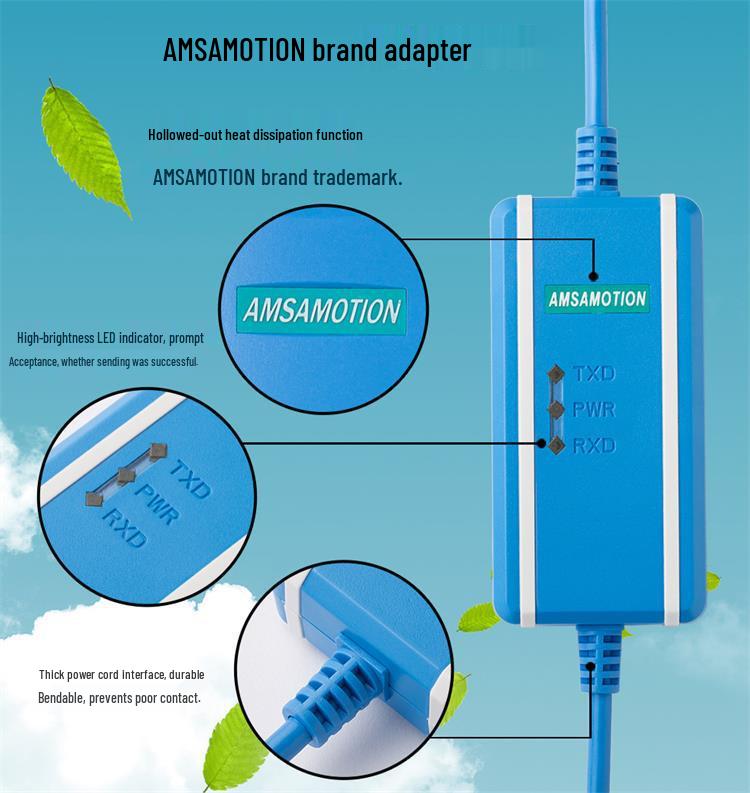 AMSAMOTION brand adapter

Hollowed-out heat dissipation function

AMSAMOTION brand trademark.

AMSAMOTION

AMSAMOTION

High-brightness LED indicator, prompt
Acceptance, whether sending was successful.

TXD
PWR
RXD

TXD
PWR
RXD

Thick power cord interface, durable
Bendable, prevents poor contact.